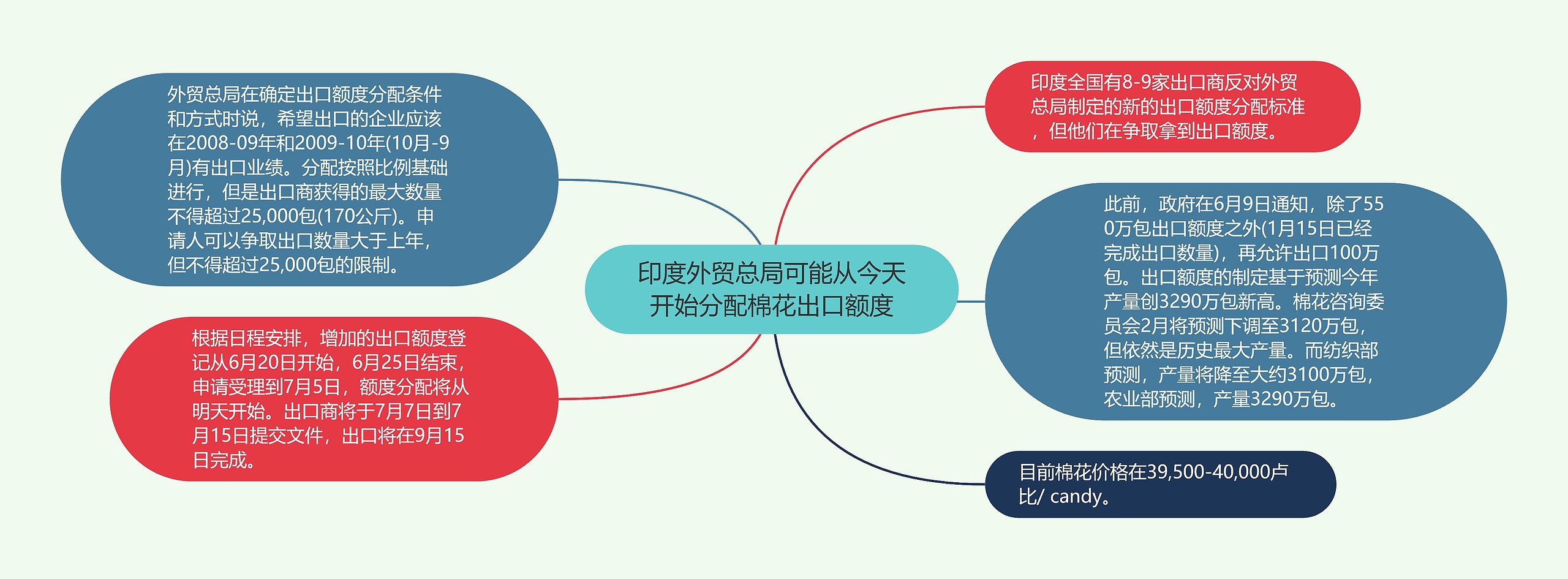 印度外贸总局可能从今天开始分配棉花出口额度

外贸总局在确定出口额度分配条件和方式时说，希望出口的企业应该在2008-09年和2009-10年(10月-9月)有出口业绩。分配按照比例基础进行，但是出口商获得的最大数量不得超过25,000包(170公斤)。申请人可以争取出口数量大于上年，但不得超过25,000包的限制。

根据日程安排，增加的出口额度登记从6月20日开始，6月25日结束，申请受理到7月5日，额度分配将从明天开始。出口商将于7月7日到7月15日提交文件，出口将在9月15日完成。

印度全国有8-9家出口商反对外贸总局制定的新的出口额度分配标准，但他们在争取拿到出口额度。

此前，政府在6月9日通知，除了550万包出口额度之外(1月15日已经完成出口数量)，再允许出口100万包。出口额度的制定基于预测今年产量创3290万包新高。棉花咨询委员会2月将预测下调至3120万包，但依然是历史最大产量。而纺织部预测，产量将降至大约3100万包，农业部预测，产量3290万包。

目前棉花价格在39,500-40,000卢比/ candy。